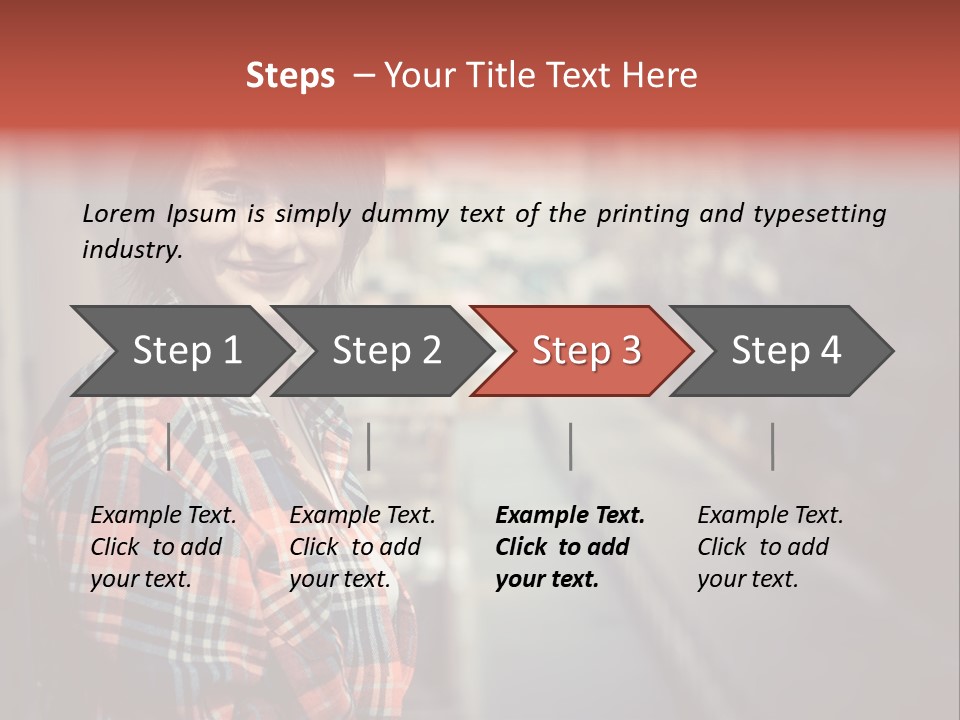 Steps – Your Title Text Here

Lorem Ipsum is simply dummy text of the printing and typesetting industry.

Step 1

Step 2

Step 3

Step 4

Example Text. Click to add your text.

Example Text. Click to add your text.

Example Text. Click to add your text.

Example Text. Click to add your text.